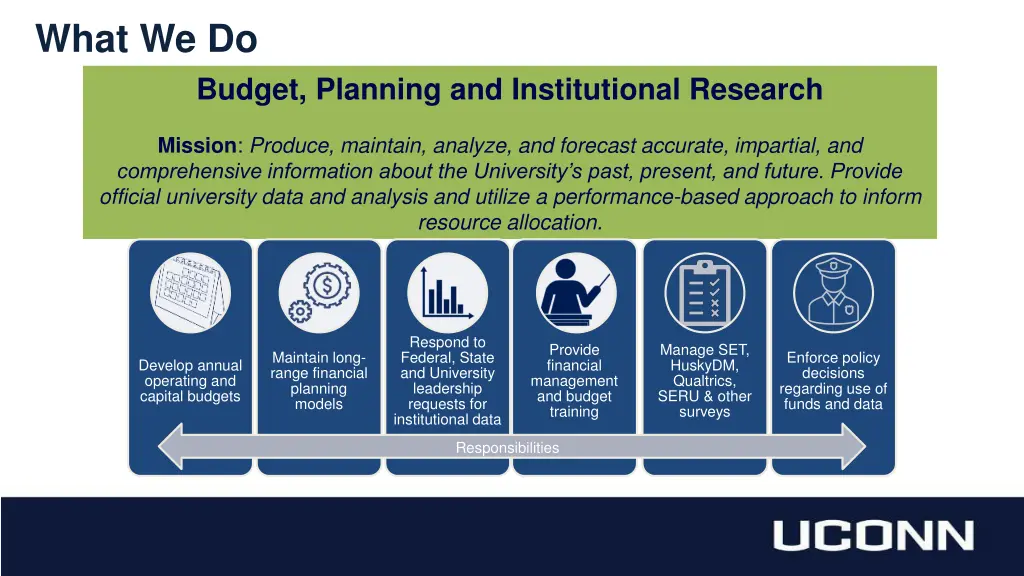 What We Do

Budget, Planning and Institutional Research

Mission: Produce, maintain, analyze, and forecast accurate, impartial, and comprehensive information about the University's past, present, and future. Provide official university data and analysis and utilize a performance-based approach to inform resource allocation.

Develop annual operating and capital budgets

Maintain long-range financial planning models

Respond to Federal, State and University leadership requests for institutional data

Provide financial management and budget training

Manage SET, HuskyDM, Qualtrics, SERU & other surveys

Enforce policy decisions regarding use of funds and data

Responsibilities

UCONN